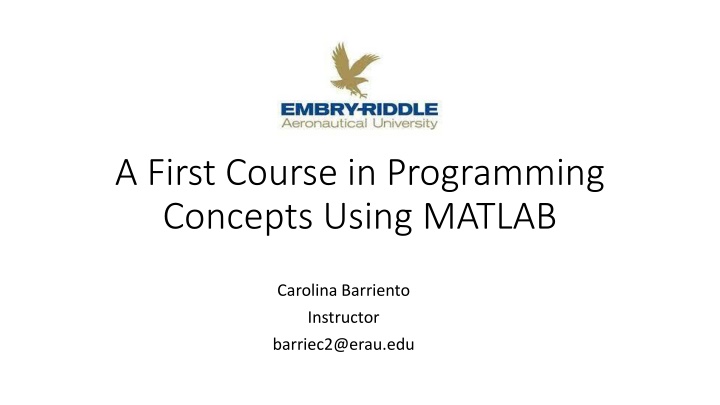 EMBRY-RIDDLE
Aeronautical University

A First Course in Programming Concepts Using MATLAB

Carolina Barriento
Instructor
barriec2@erau.edu